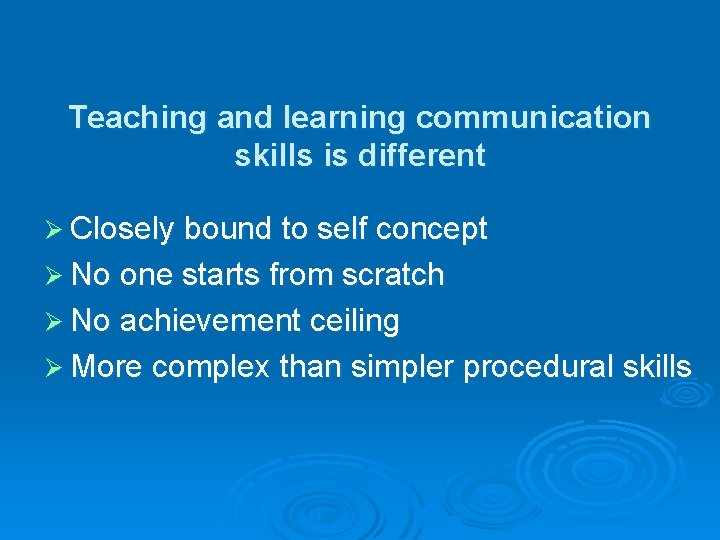 Teaching and learning communication skills is different

➢ Closely bound to self concept
➢ No one starts from scratch
➢ No achievement ceiling
➢ More complex than simpler procedural skills